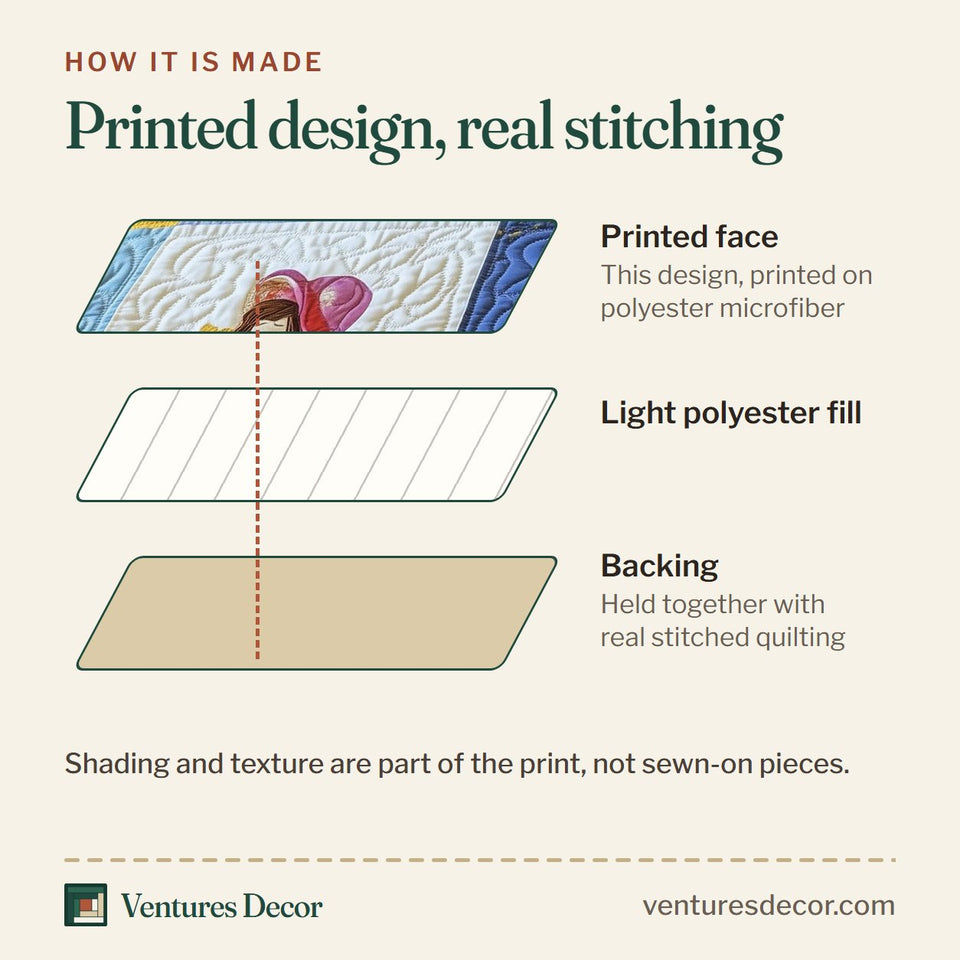 HOW IT IS MADE

Printed design, real stitching

Printed face
This design, printed on polyester microfiber

Light polyester fill

Backing
Held together with real stitched quilting

Shading and texture are part of the print, not sewn-on pieces.

Ventures Decor

venturesdecor.com